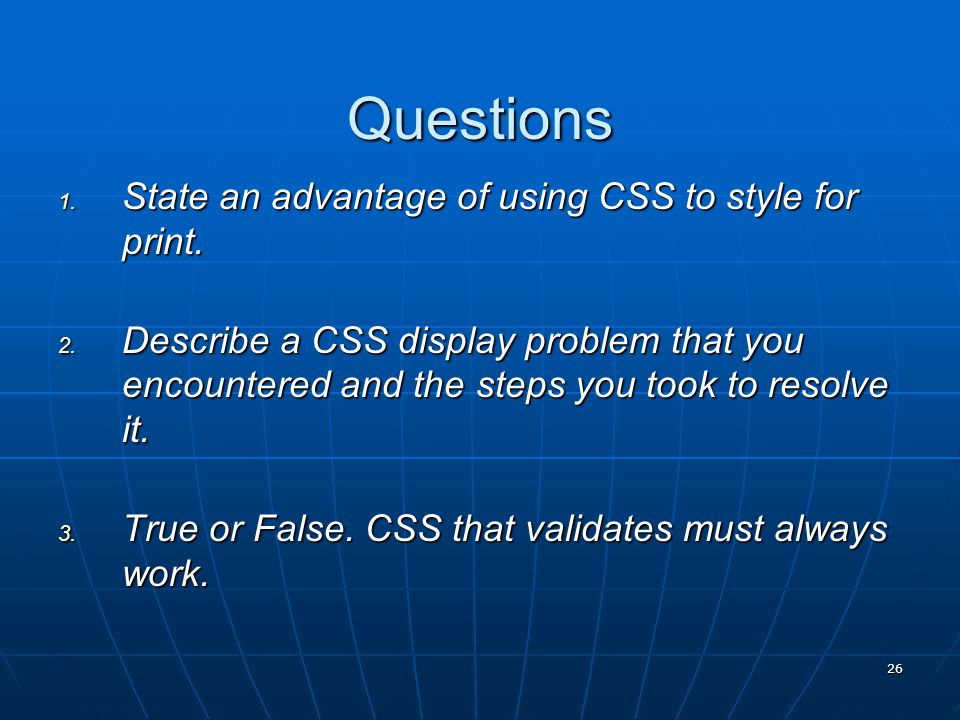 Questions

1. State an advantage of using CSS to style for print.

2. Describe a CSS display problem that you encountered and the steps you took to resolve it.

3. True or False. CSS that validates must always work.

26